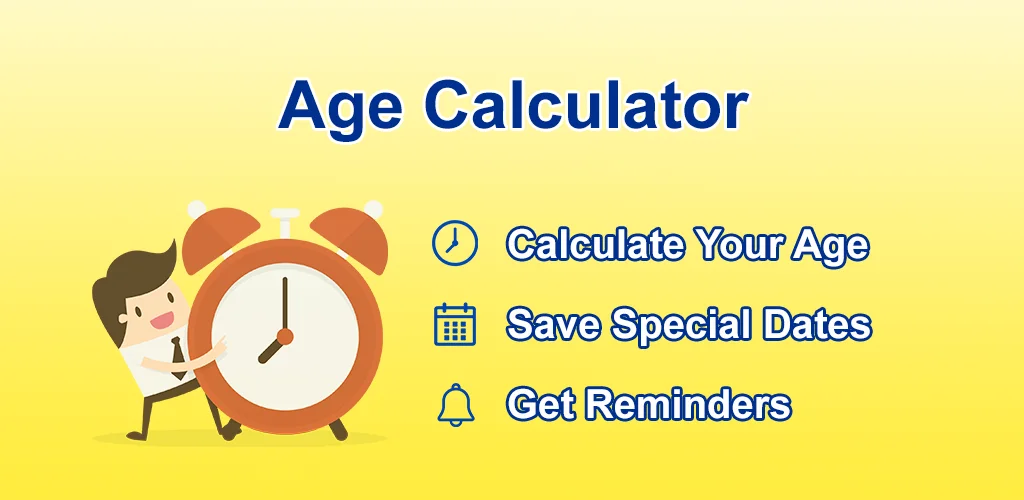 Age Calculator

Calculate Your Age

Save Special Dates

Get Reminders